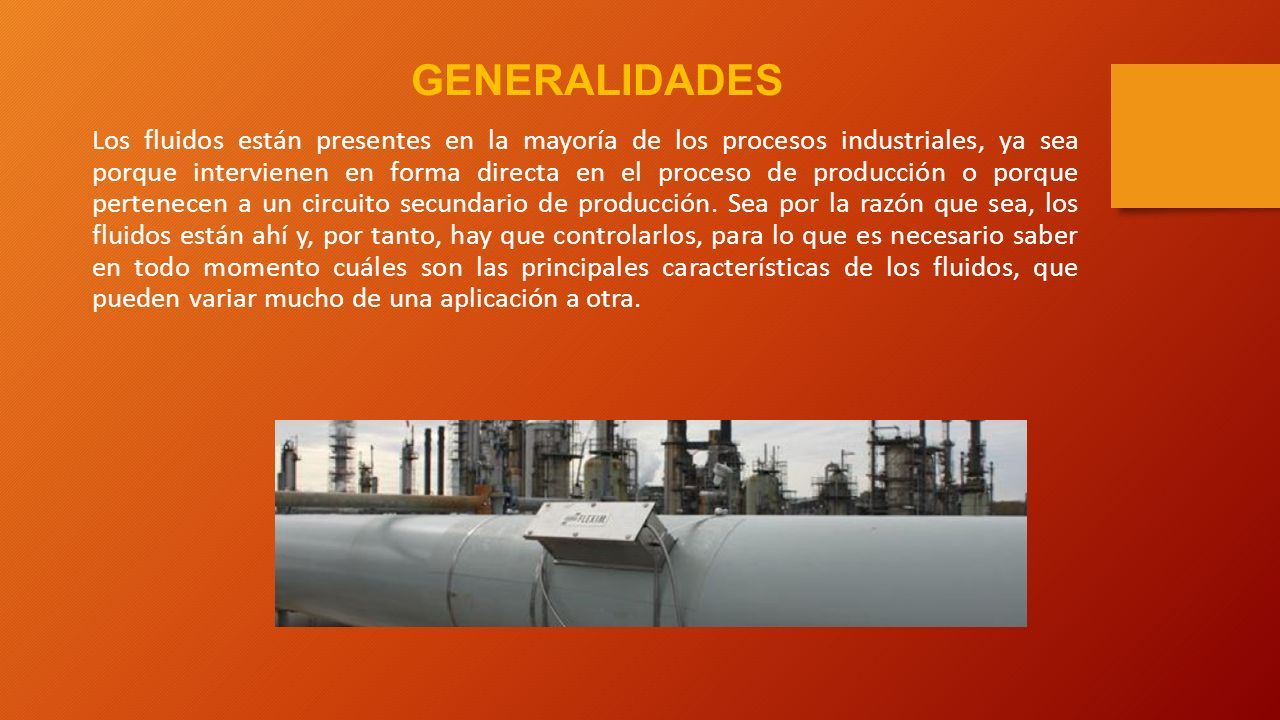 GENERALIDADES

Los fluidos están presentes en la mayoría de los procesos industriales, ya sea porque intervienen en forma directa en el proceso de producción o porque pertenecen a un circuito secundario de producción. Sea por la razón que sea, los fluidos están ahí y, por tanto, hay que controlarlos, para lo que es necesario saber en todo momento cuáles son las principales características de los fluidos, que pueden variar mucho de una aplicación a otra.

FLEXIM